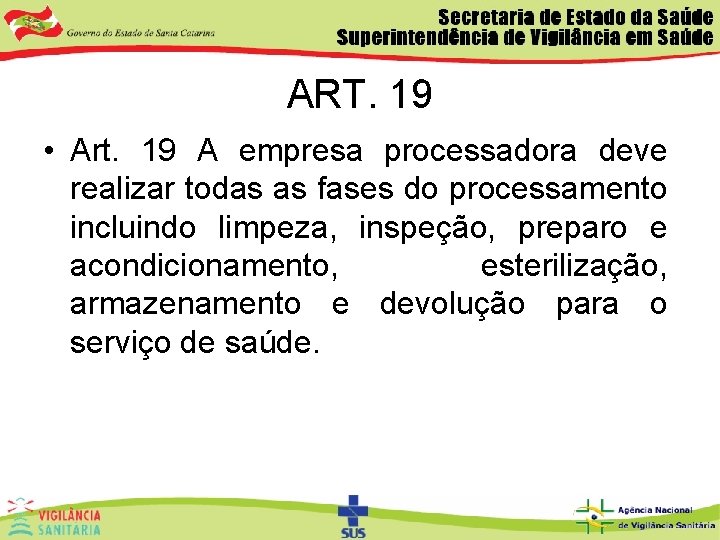 Governo do Estado de Santa Catarina

Secretaria de Estado da Saúde
Superintendência de Vigilância em Saúde

ART. 19

• Art. 19 A empresa processadora deve realizar todas as fases do processamento incluindo limpeza, inspeção, preparo e acondicionamento, esterilização, armazenamento e devolução para o serviço de saúde.

VIGILÂNCIA SANITÁRIA

SUS

Agência Nacional de Vigilância Sanitária